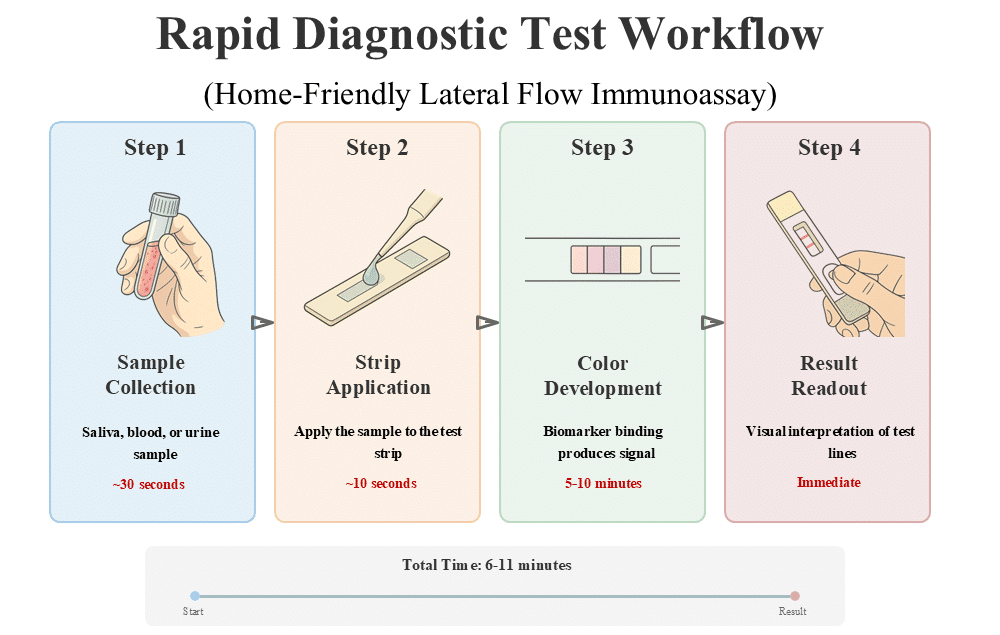 Rapid Diagnostic Test Workflow

(Home-Friendly Lateral Flow Immunoassay)

Step 1

Sample Collection

Saliva, blood, or urine sample

~30 seconds

Step 2

Strip Application

Apply the sample to the test strip

~10 seconds

Step 3

Color Development

Biomarker binding produces signal

5-10 minutes

Step 4

Result Readout

Visual interpretation of test lines

Immediate

Total Time: 6-11 minutes

Start

Result